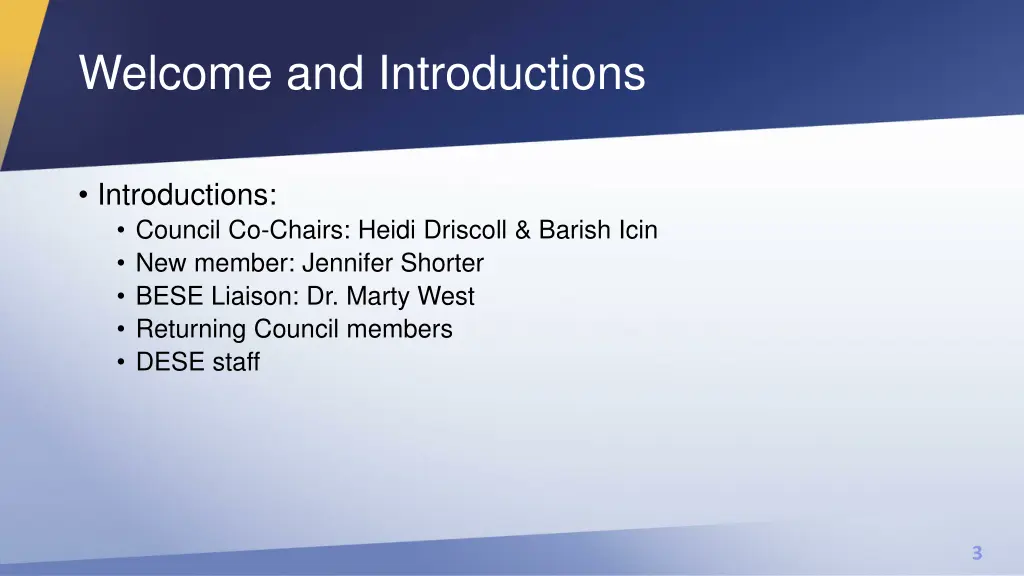 Welcome and Introductions

• Introductions:
  • Council Co-Chairs: Heidi Driscoll & Barish Icin
  • New member: Jennifer Shorter
  • BESE Liaison: Dr. Marty West
  • Returning Council members
  • DESE staff

3